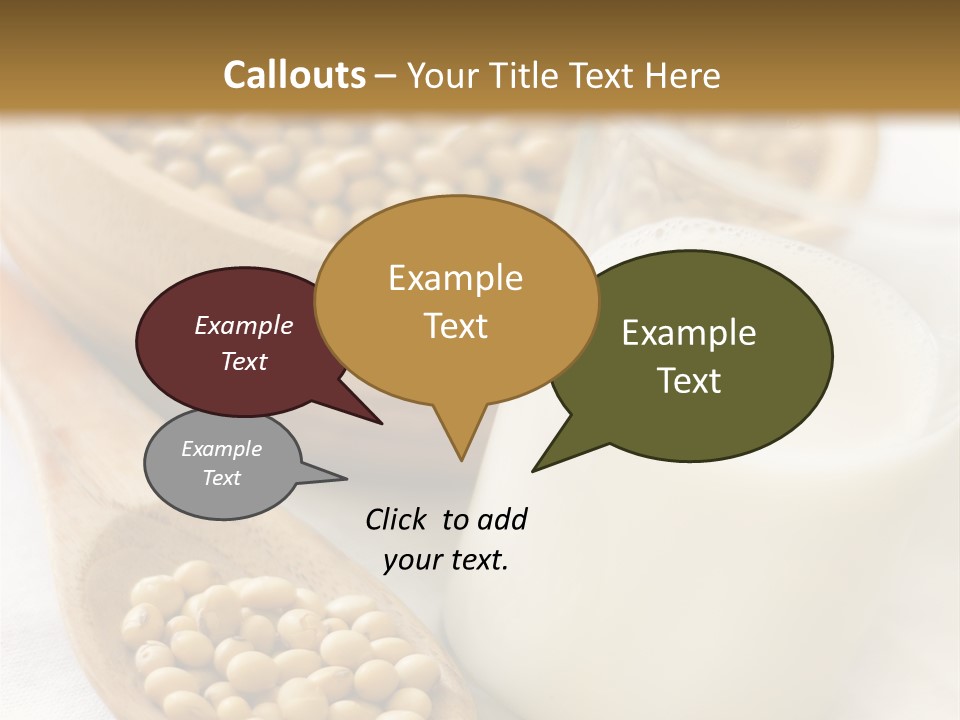 Callouts – Your Title Text Here

Example Text

Example Text

Example Text

Example Text

Click to add your text.